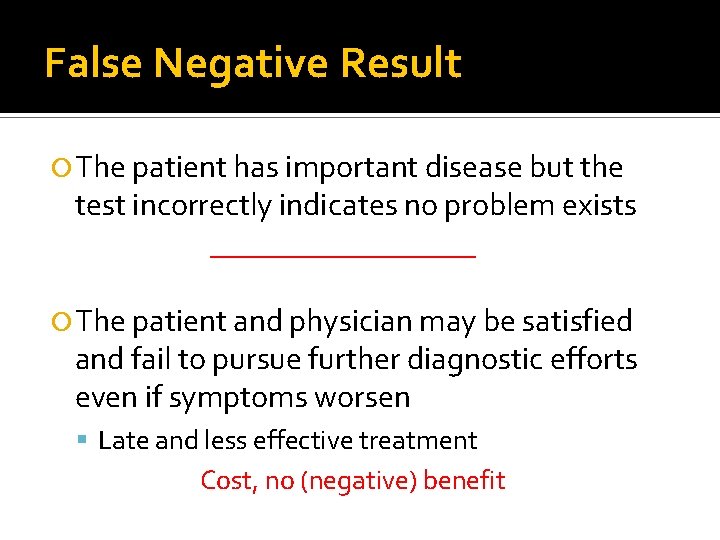 False Negative Result

The patient has important disease but the test incorrectly indicates no problem exists

The patient and physician may be satisfied and fail to pursue further diagnostic efforts even if symptoms worsen

Late and less effective treatment

Cost, no (negative) benefit